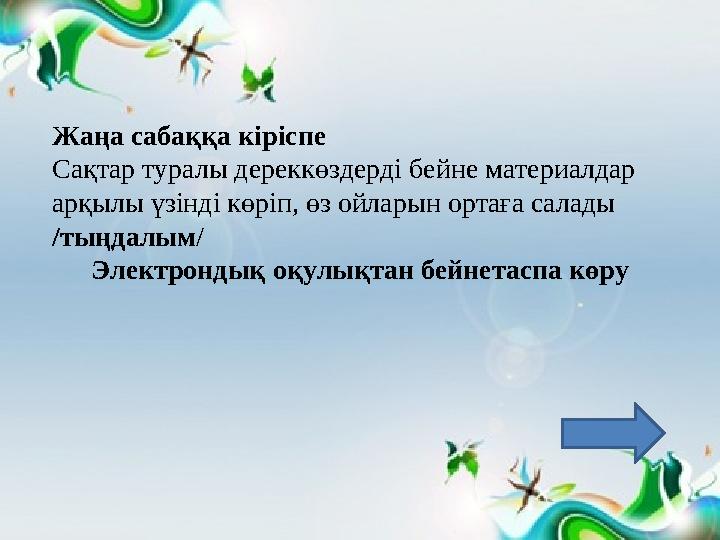 Жаңа сабаққа кіріспе
Сақтар туралы дереккөздерді бейне материалдар арқылы үзінді көріп, өз ойларын ортаға салады /тыңдалым/

Электрондық оқулықтан бейнетаспа көру